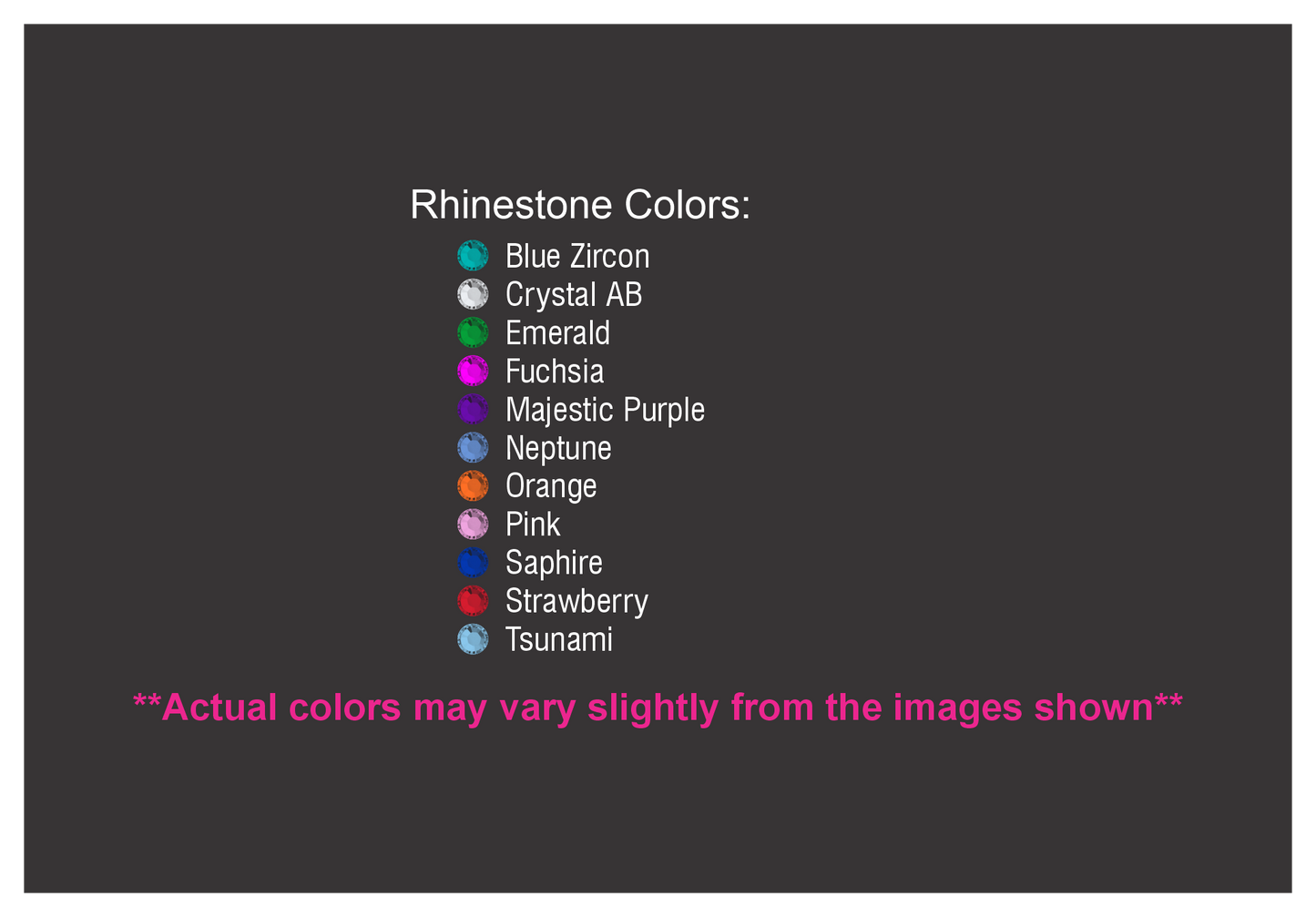 Rhinestone Colors:

Blue Zircon
Crystal AB
Emerald
Fuchsia
Majestic Purple
Neptune
Orange
Pink
Saphire
Strawberry
Tsunami

**Actual colors may vary slightly from the images shown**